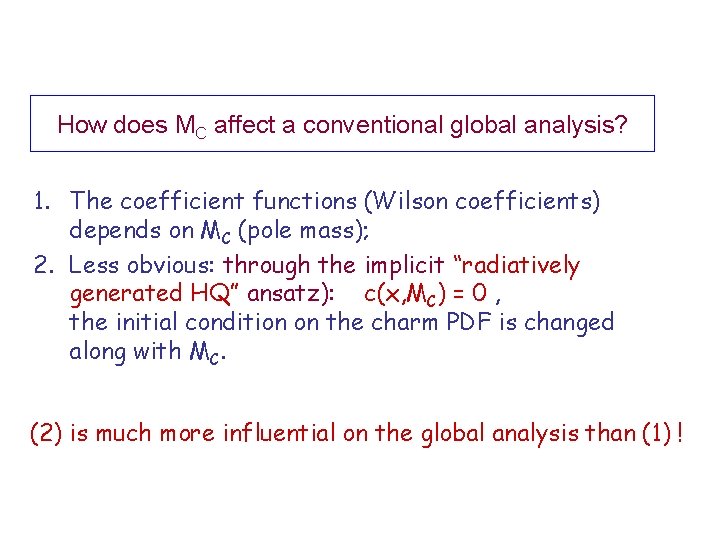 How does $M_C$ affect a conventional global analysis?

1. The coefficient functions (Wilson coefficients) depends on $M_c$ (pole mass);
2. Less obvious: through the implicit "radiatively generated HQ" ansatz): $c(x,M_c) = 0$ , the initial condition on the charm PDF is changed along with $M_c$.

(2) is much more influential on the global analysis than (1) !